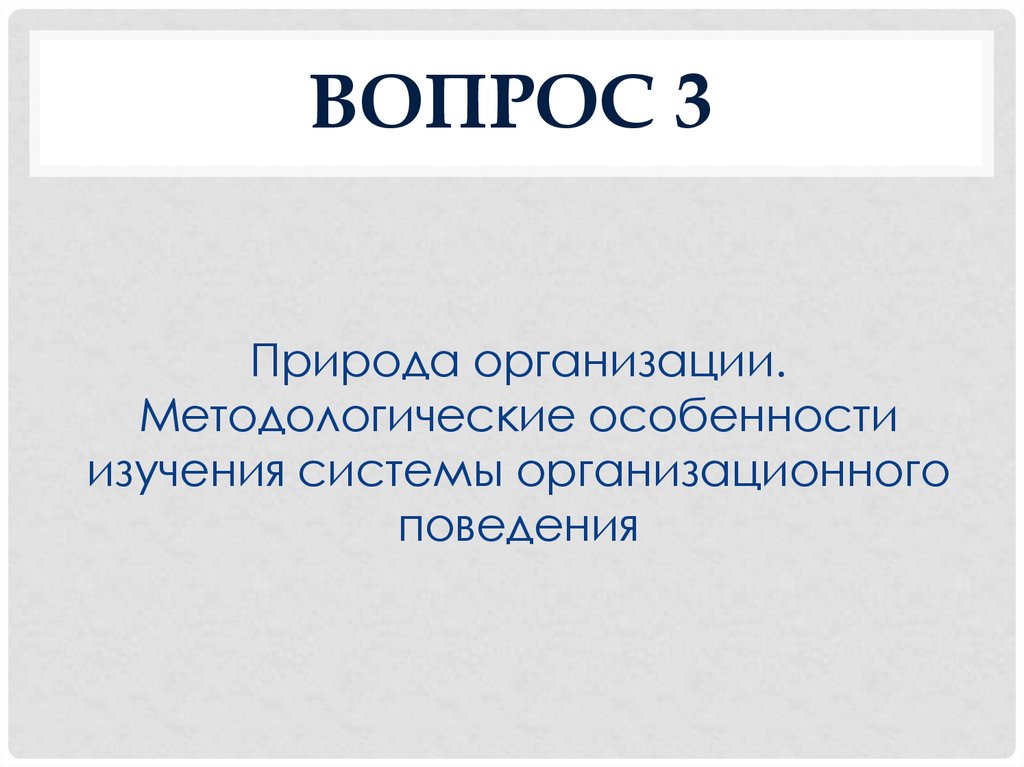 ВОПРОС 3

Природа организации. Методологические особенности изучения системы организационного поведения